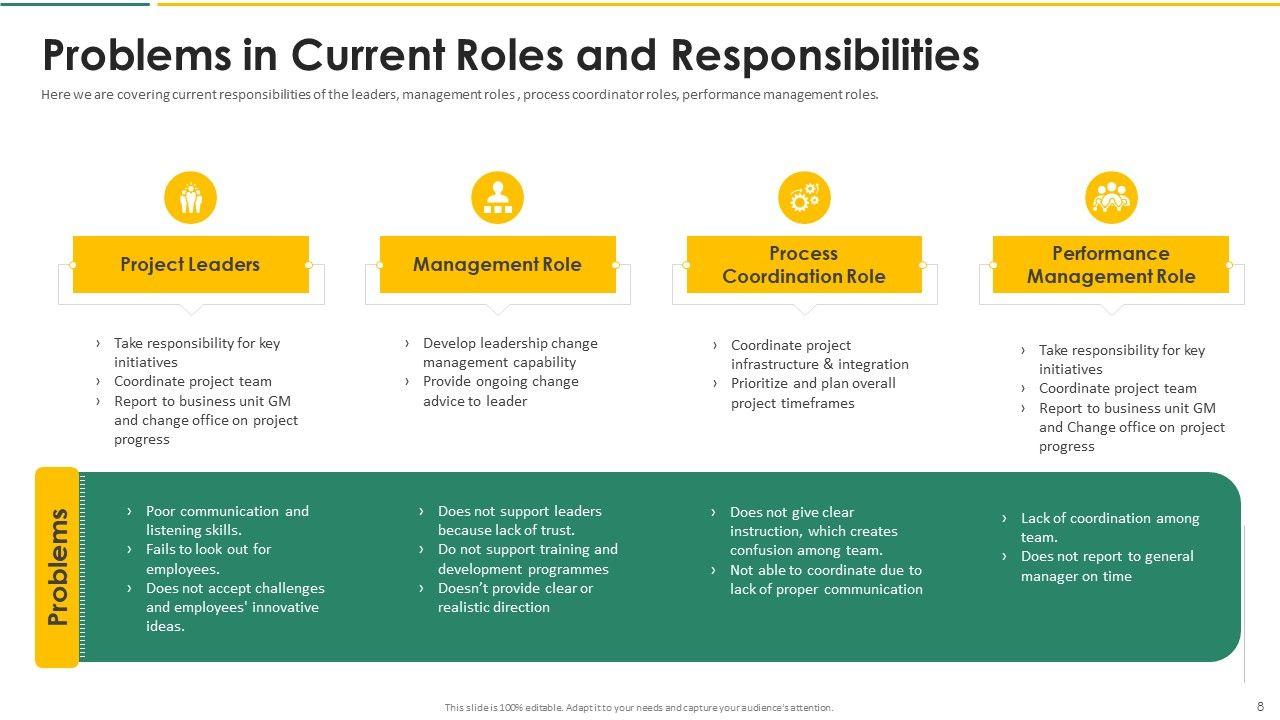 Problems in Current Roles and Responsibilities

Here we are covering current responsibilities of the leaders, management roles , process coordinator roles, performance management roles.

Project Leaders

› Take responsibility for key initiatives
› Coordinate project team
› Report to business unit GM and change office on project progress

Management Role

› Develop leadership change management capability
› Provide ongoing change advice to leader

Process Coordination Role

› Coordinate project infrastructure & integration
› Prioritize and plan overall project timeframes

Performance Management Role

› Take responsibility for key initiatives
› Coordinate project team
› Report to business unit GM and Change office on project progress

Problems

› Poor communication and listening skills.
› Fails to look out for employees.
› Does not accept challenges and employees' innovative ideas.

› Does not support leaders because lack of trust.
› Do not support training and development programmes
› Doesn't provide clear or realistic direction

› Does not give clear instruction, which creates confusion among team.
› Not able to coordinate due to lack of proper communication

› Lack of coordination among team.
› Does not report to general manager on time

This slide is 100% editable. Adapt it to your needs and capture your audience's attention.

8